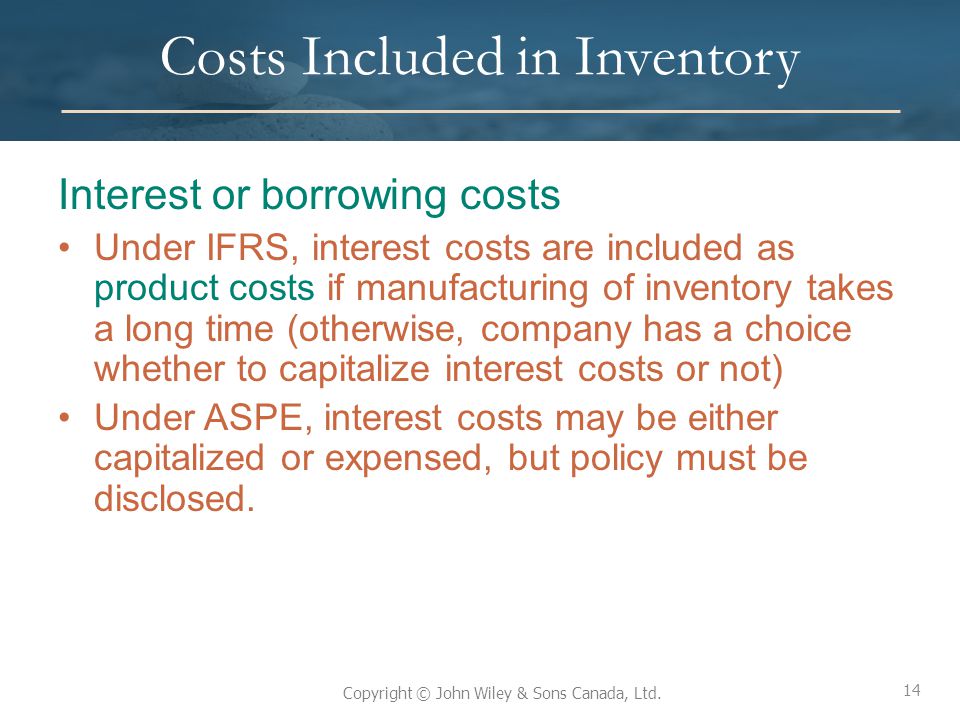 Costs Included in Inventory

Interest or borrowing costs

• Under IFRS, interest costs are included as product costs if manufacturing of inventory takes a long time (otherwise, company has a choice whether to capitalize interest costs or not)

• Under ASPE, interest costs may be either capitalized or expensed, but policy must be disclosed.

Copyright © John Wiley & Sons Canada, Ltd.

14